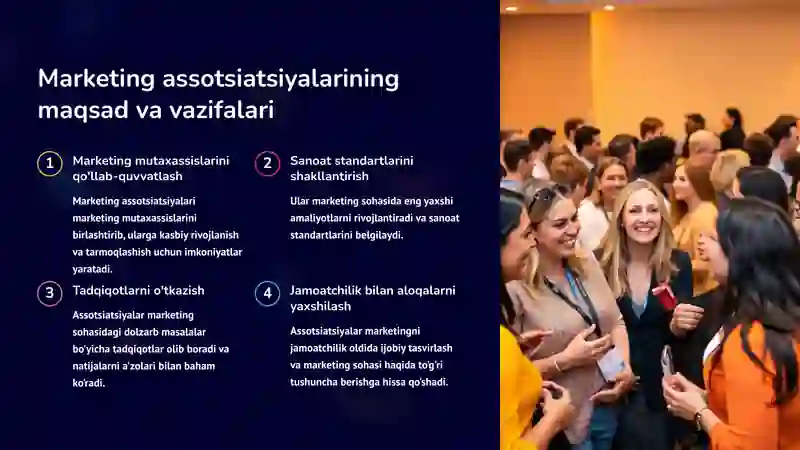 Marketing assotsiatsiyalarining maqsad va vazifalari

1

Marketing mutaxassislarini qo'llab-quvvatlash

Marketing assotsiatsiyalari marketing mutaxassislarini birlashtirib, ularga kasbiy rivojlanish va tarmoqlashish uchun imkoniyatlar yaratadi.

2

Sanoat standartlarini shakllantirish

Ular marketing sohasida eng yaxshi amaliyotlarni rivojlantiradi va sanoat standartlarini belgilaydi.

3

Tadqiqotlarni o'tkazish

Assotsiatsiyalar marketing sohasidagi dolzarb masalalar bo'yicha tadqiqotlar olib boradi va natijalarni a'zolari bilan baham ko'radi.

4

Jamoatchilik bilan aloqalarni yaxshilash

Assotsiatsiyalar marketingni jamoatchilik oldida ijobiy tasvirlash va marketing sohasi haqida to'g'ri tushuncha berishga hissa qo'shadi.